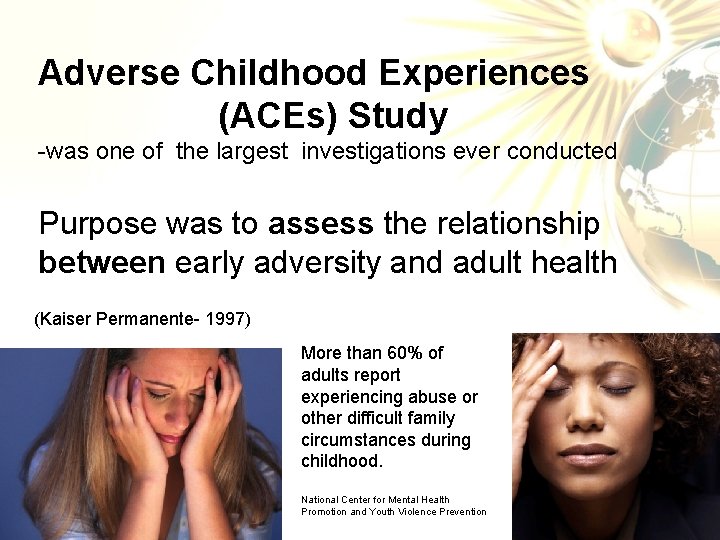 Adverse Childhood Experiences (ACEs) Study

-was one of the largest investigations ever conducted

Purpose was to assess the relationship between early adversity and adult health

(Kaiser Permanente- 1997)

More than 60% of adults report experiencing abuse or other difficult family circumstances during childhood.

National Center for Mental Health Promotion and Youth Violence Prevention